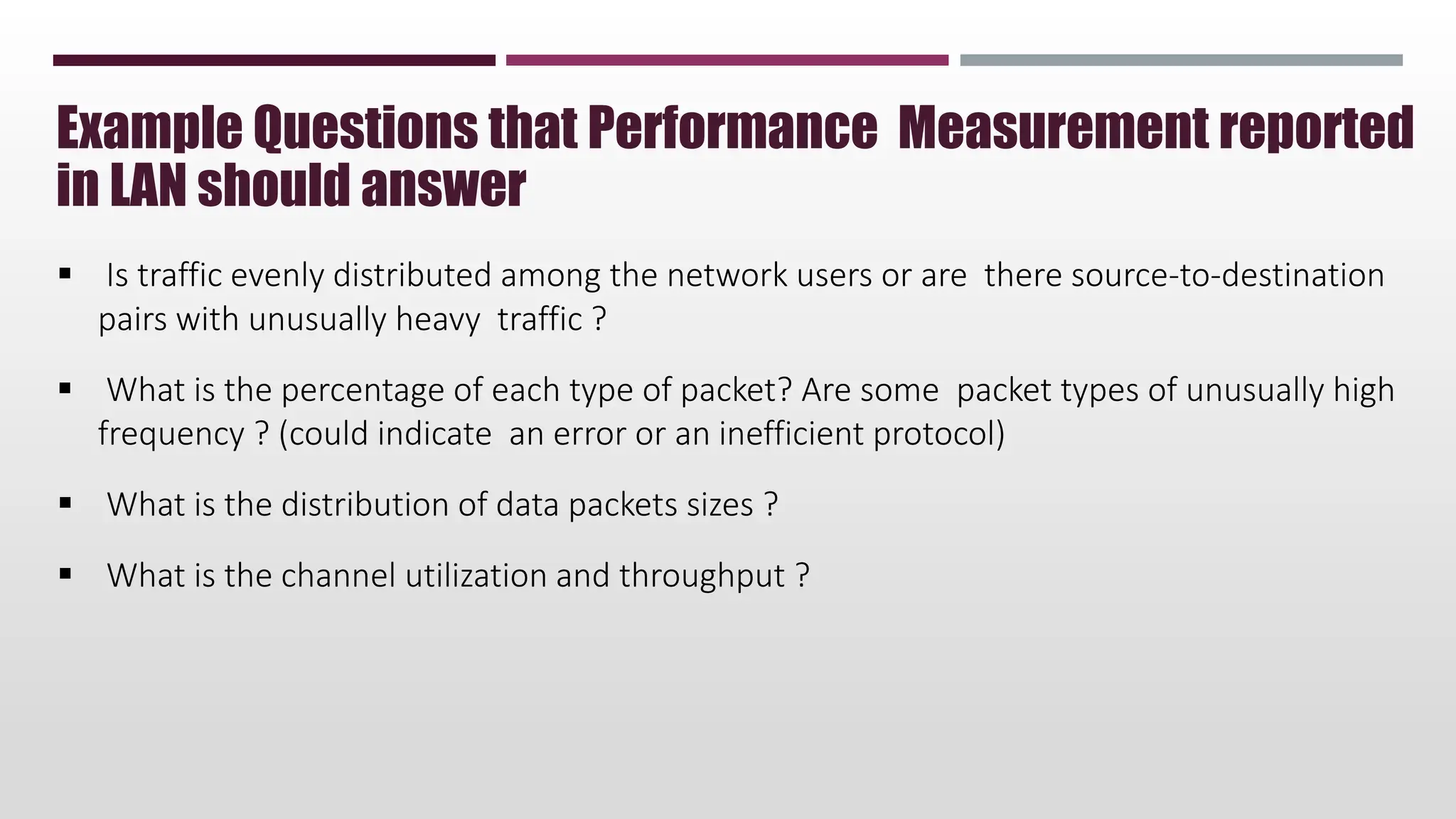 Example Questions that Performance Measurement reported in LAN should answer

▪ Is traffic evenly distributed among the network users or are there source-to-destination pairs with unusually heavy traffic ?

▪ What is the percentage of each type of packet? Are some packet types of unusually high frequency ? (could indicate an error or an inefficient protocol)

▪ What is the distribution of data packets sizes ?

▪ What is the channel utilization and throughput ?